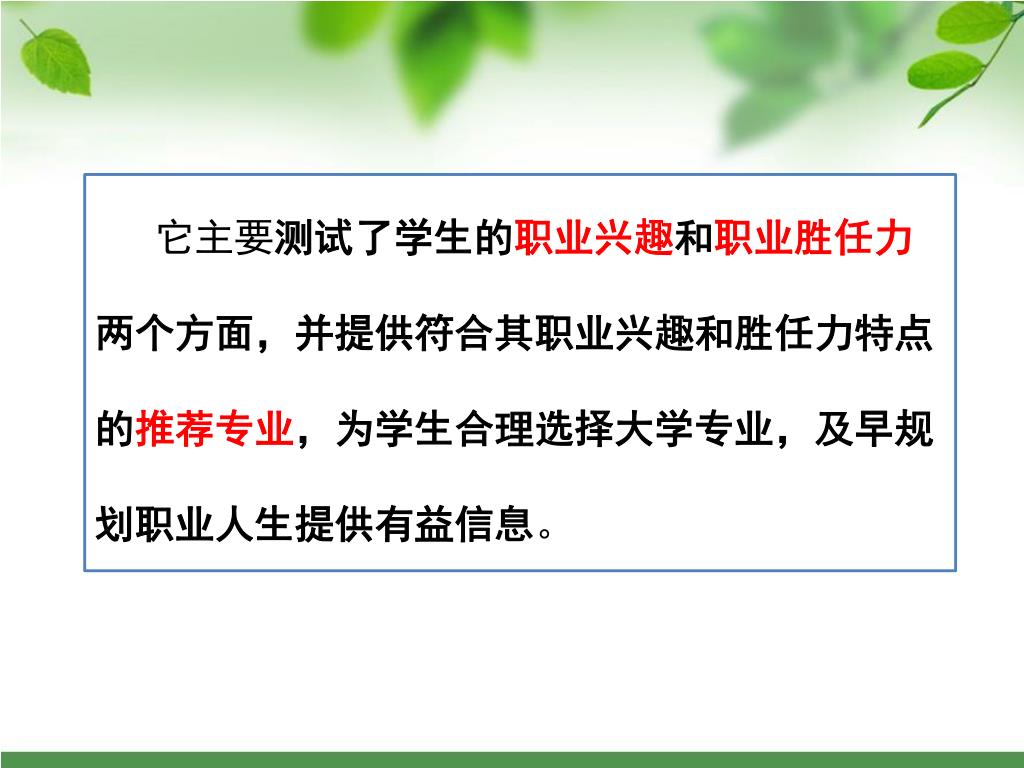 它主要测试了学生的职业兴趣和职业胜任力两个方面，并提供符合其职业兴趣和胜任力特点的推荐专业，为学生合理选择大学专业，及早规划职业人生提供有益信息。